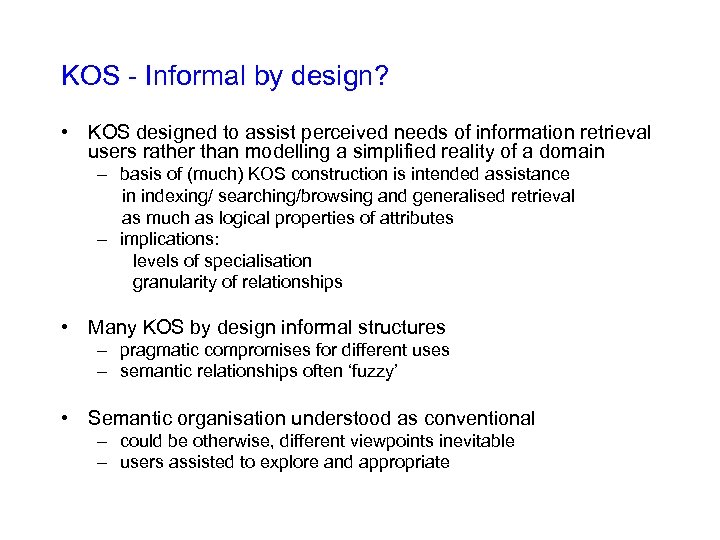 KOS - Informal by design?

• KOS designed to assist perceived needs of information retrieval users rather than modelling a simplified reality of a domain
– basis of (much) KOS construction is intended assistance in indexing/ searching/browsing and generalised retrieval as much as logical properties of attributes
– implications:
levels of specialisation
granularity of relationships

• Many KOS by design informal structures
– pragmatic compromises for different uses
– semantic relationships often ‘fuzzy’

• Semantic organisation understood as conventional
– could be otherwise, different viewpoints inevitable
– users assisted to explore and appropriate